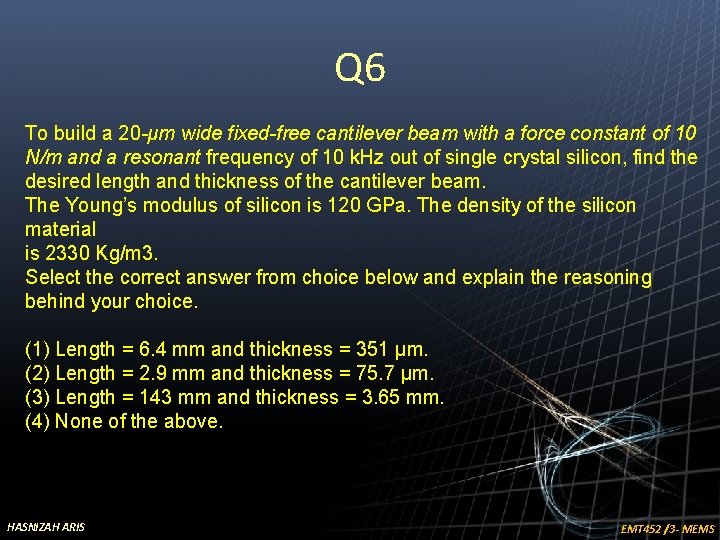 Q6

To build a 20-μm wide fixed-free cantilever beam with a force constant of 10 N/m and a resonant frequency of 10 kHz out of single crystal silicon, find the desired length and thickness of the cantilever beam.
The Young's modulus of silicon is 120 GPa. The density of the silicon material
is 2330 Kg/m3.
Select the correct answer from choice below and explain the reasoning behind your choice.

(1) Length = 6.4 mm and thickness = 351 μm.
(2) Length = 2.9 mm and thickness = 75.7 μm.
(3) Length = 143 mm and thickness = 3.65 mm.
(4) None of the above.

HASNIZAH ARIS

EMT452 /3- MEMS